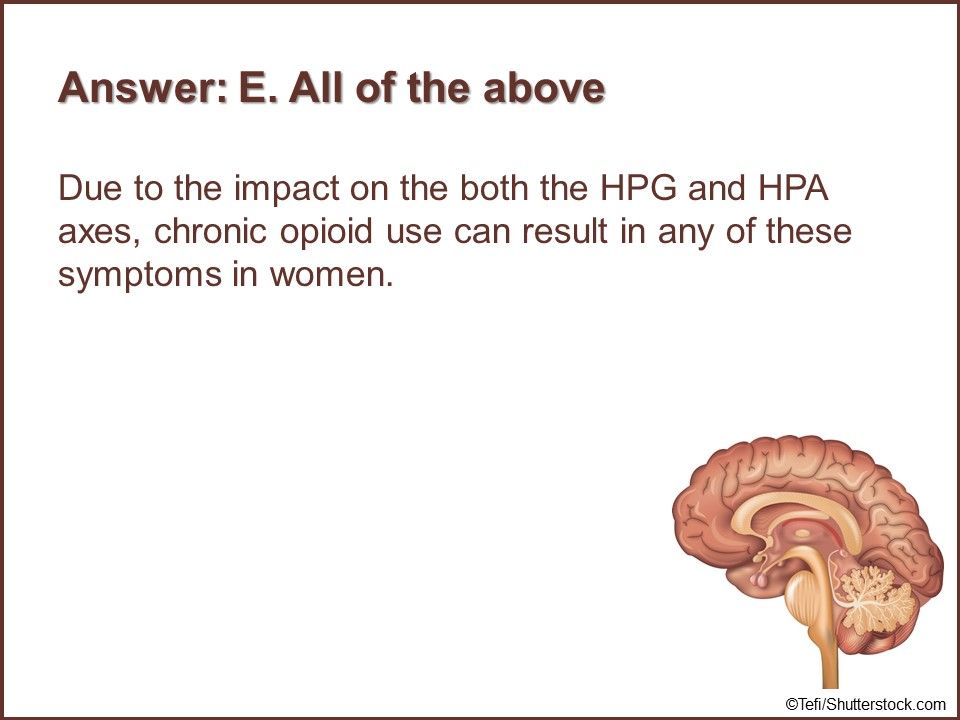 Answer: E. All of the above

Due to the impact on the both the HPG and HPA axes, chronic opioid use can result in any of these symptoms in women.

©Tefi/Shutterstock.com